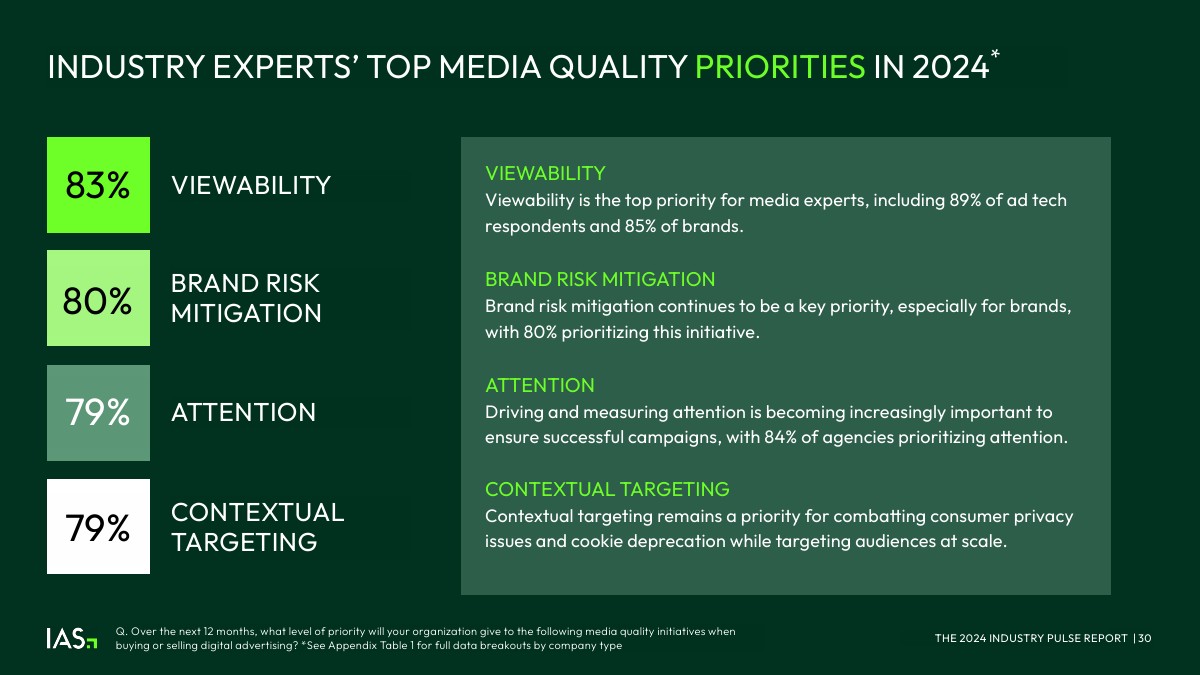 INDUSTRY EXPERTS' TOP MEDIA QUALITY PRIORITIES IN 2024*

83% VIEWABILITY

80% BRAND RISK MITIGATION

79% ATTENTION

79% CONTEXTUAL TARGETING

VIEWABILITY
Viewability is the top priority for media experts, including 89% of ad tech respondents and 85% of brands.

BRAND RISK MITIGATION
Brand risk mitigation continues to be a key priority, especially for brands, with 80% prioritizing this initiative.

ATTENTION
Driving and measuring attention is becoming increasingly important to ensure successful campaigns, with 84% of agencies prioritizing attention.

CONTEXTUAL TARGETING
Contextual targeting remains a priority for combatting consumer privacy issues and cookie deprecation while targeting audiences at scale.

IAS

Q. Over the next 12 months, what level of priority will your organization give to the following media quality initiatives when buying or selling digital advertising? *See Appendix Table 1 for full data breakouts by company type

THE 2024 INDUSTRY PULSE REPORT | 30